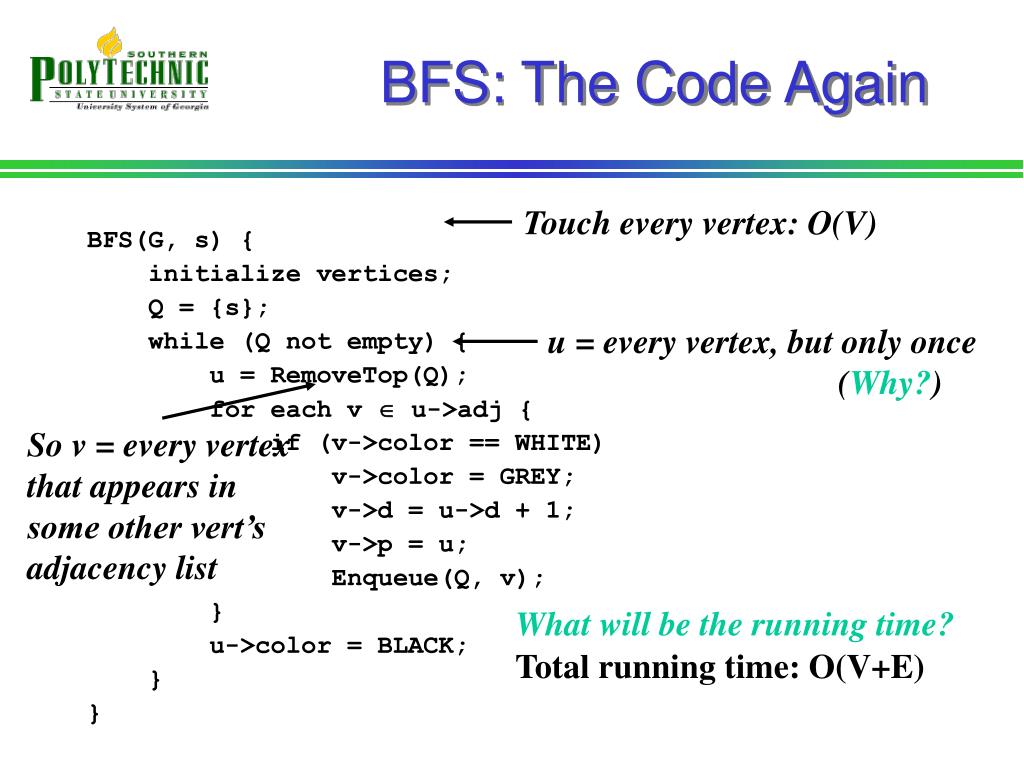 SOUTHERN POLYTECHNIC STATE UNIVERSITY University System of Georgia

BFS: The Code Again

Touch every vertex: O(V)

BFS(G, s) {
initialize vertices;
Q = {s};
while (Q not empty) {
u = RemoveTop(Q);
for each v $\in$ u->adj {
if (v->color == WHITE)
v->color = GREY;
v->d = u->d + 1;
v->p = u;
Enqueue(Q, v);
}
u->color = BLACK;
}
}

u = every vertex, but only once (Why?)

So v = every vertex that appears in some other vert's adjacency list

What will be the running time?
Total running time: O(V+E)